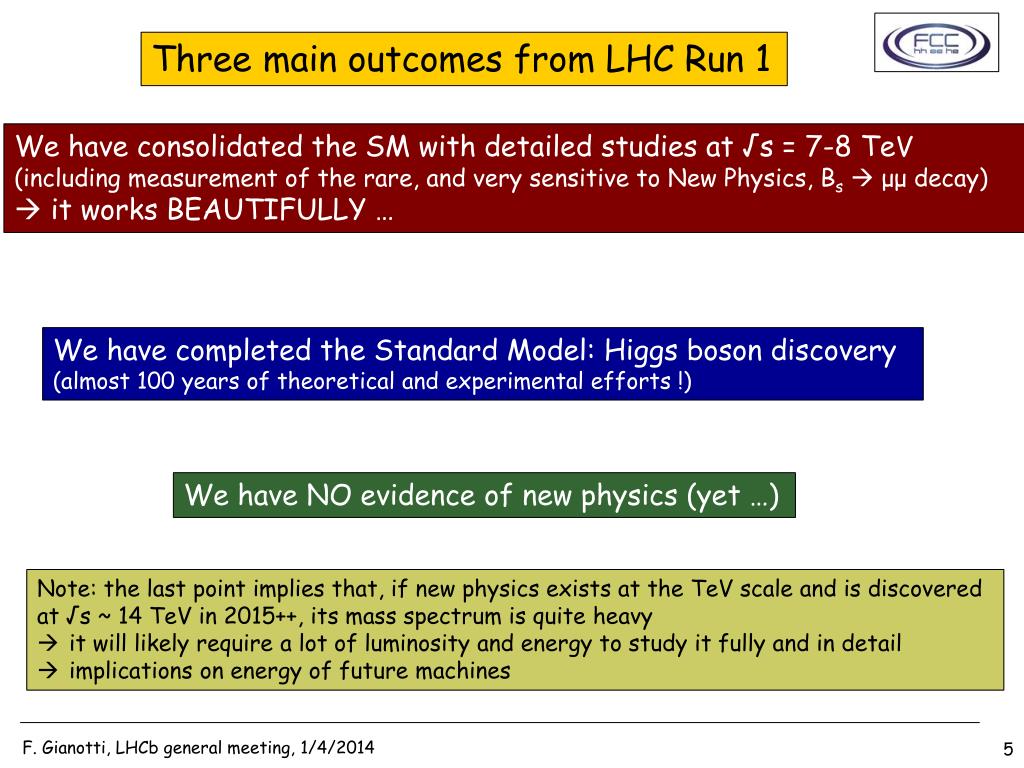 Three main outcomes from LHC Run 1

FCC hh ee he

We have consolidated the SM with detailed studies at $\sqrt{s}$ = 7-8 TeV (including measurement of the rare, and very sensitive to New Physics, $B_s \rightarrow \mu\mu$ decay)
→ it works BEAUTIFULLY …

We have completed the Standard Model: Higgs boson discovery (almost 100 years of theoretical and experimental efforts !)

We have NO evidence of new physics (yet …)

Note: the last point implies that, if new physics exists at the TeV scale and is discovered at $\sqrt{s}$ ~ 14 TeV in 2015++, its mass spectrum is quite heavy
→ it will likely require a lot of luminosity and energy to study it fully and in detail
→ implications on energy of future machines

F. Gianotti, LHCb general meeting, 1/4/2014

5